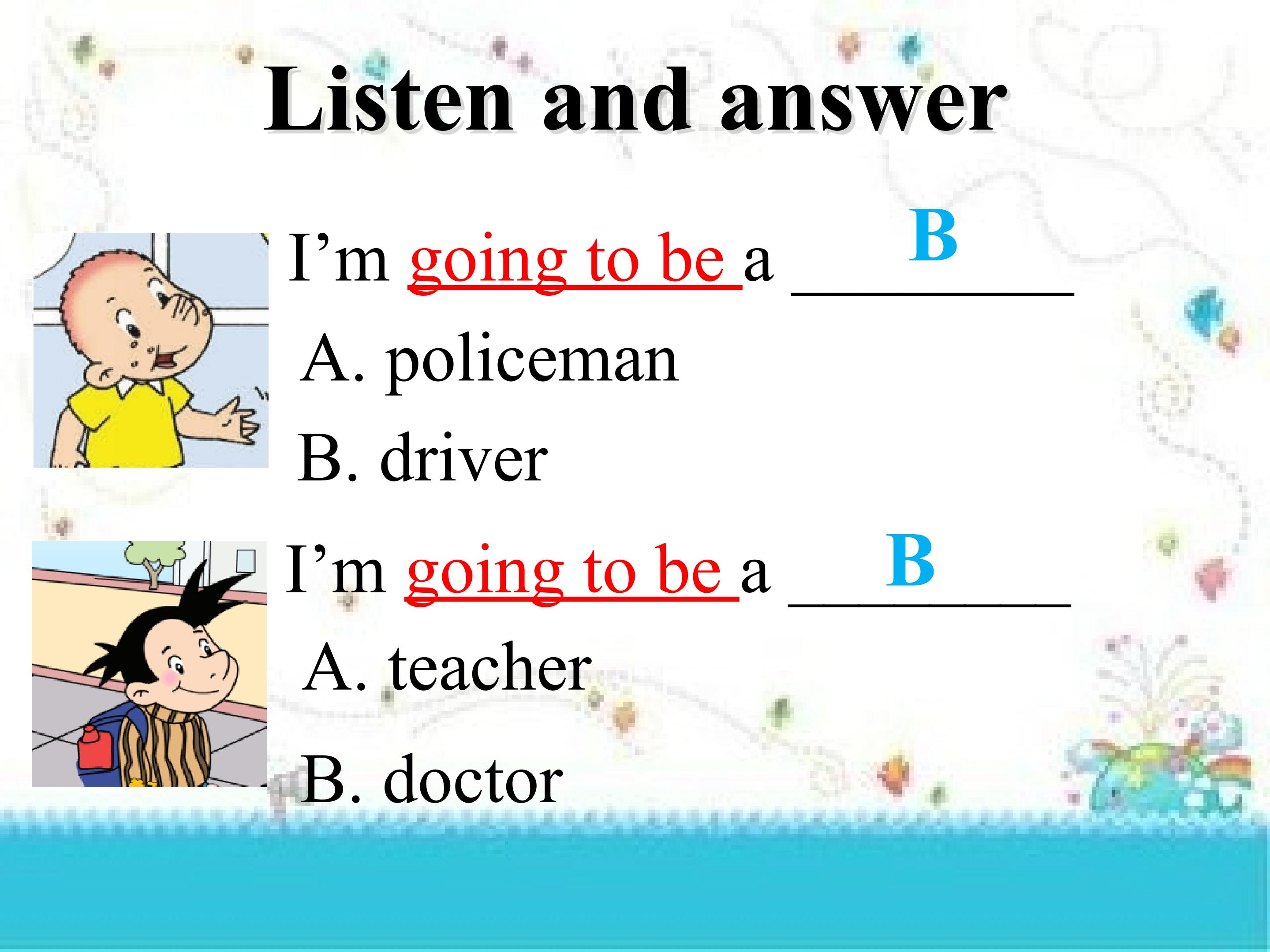 Listen and answer

I’m going to be a ___B___

A. policeman

B. driver

I’m going to be a ___B___

A. teacher

B. doctor